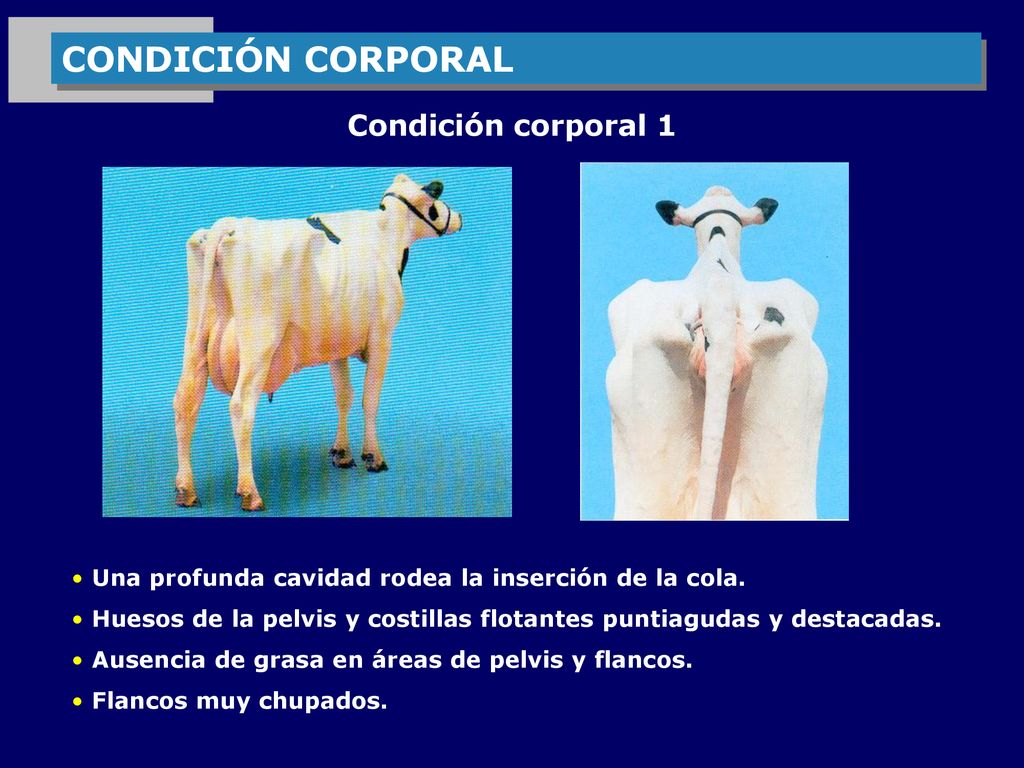 CONDICIÓN CORPORAL

Condición corporal 1

• Una profunda cavidad rodea la inserción de la cola.
• Huesos de la pelvis y costillas flotantes puntiagudas y destacadas.
• Ausencia de grasa en áreas de pelvis y flancos.
• Flancos muy chupados.